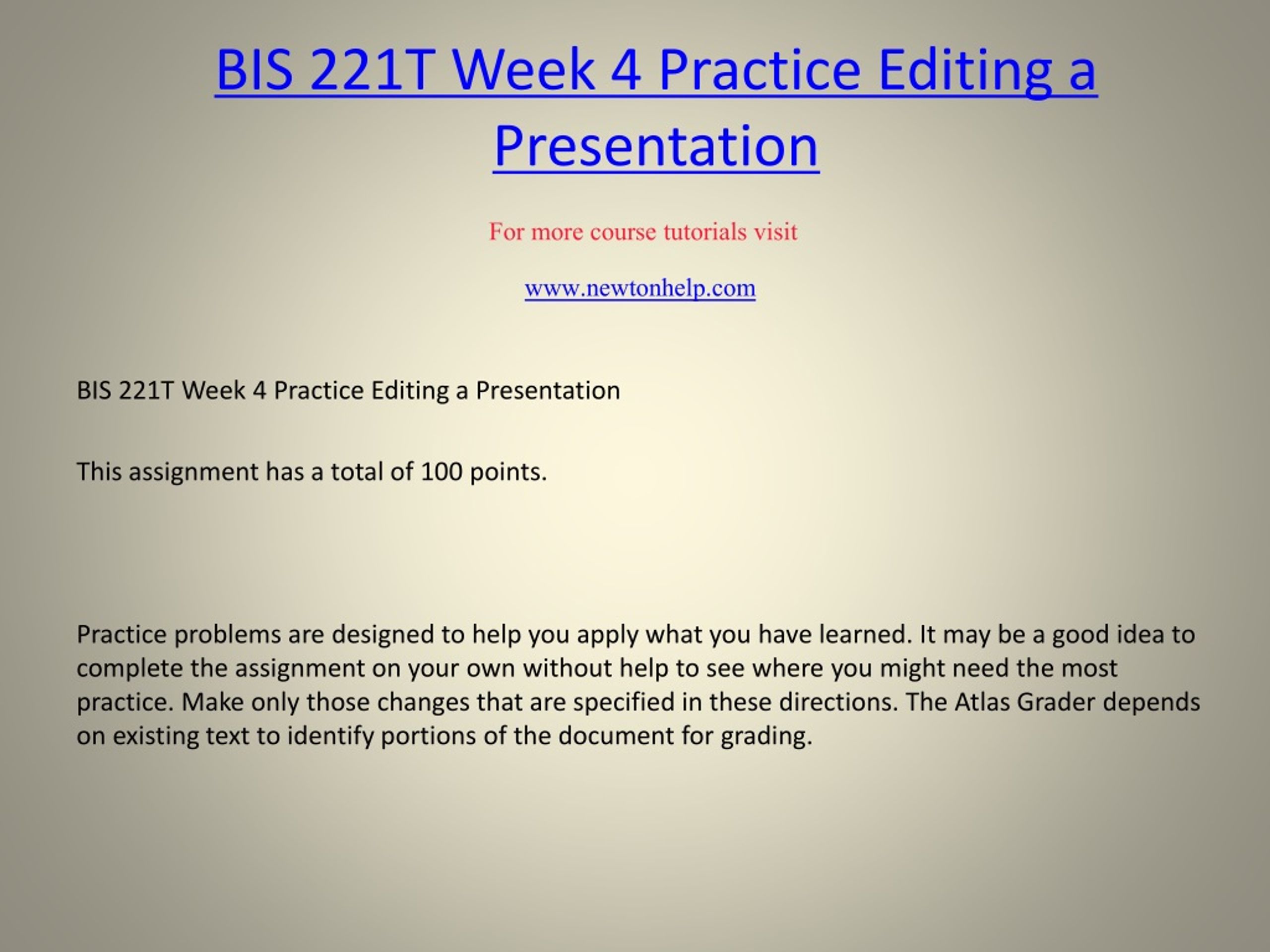 BIS 221T Week 4 Practice Editing a Presentation

For more course tutorials visit

www.newtonhelp.com

BIS 221T Week 4 Practice Editing a Presentation

This assignment has a total of 100 points.

Practice problems are designed to help you apply what you have learned. It may be a good idea to complete the assignment on your own without help to see where you might need the most practice. Make only those changes that are specified in these directions. The Atlas Grader depends on existing text to identify portions of the document for grading.